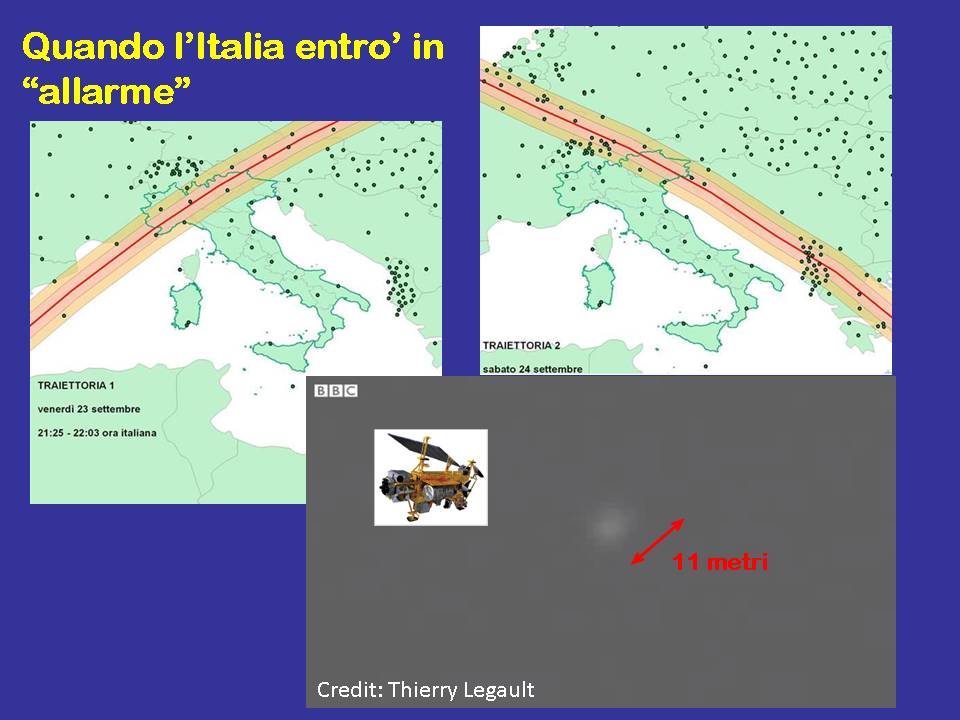 Quando l'Italia entro' in "allarme"

TRAIETTORIA 1

venerdì 23 settembre

21:25 - 22:03 ora italiana

TRAIETTORIA 2

sabato 24 settembre

BBC

11 metri

Credit: Thierry Legault